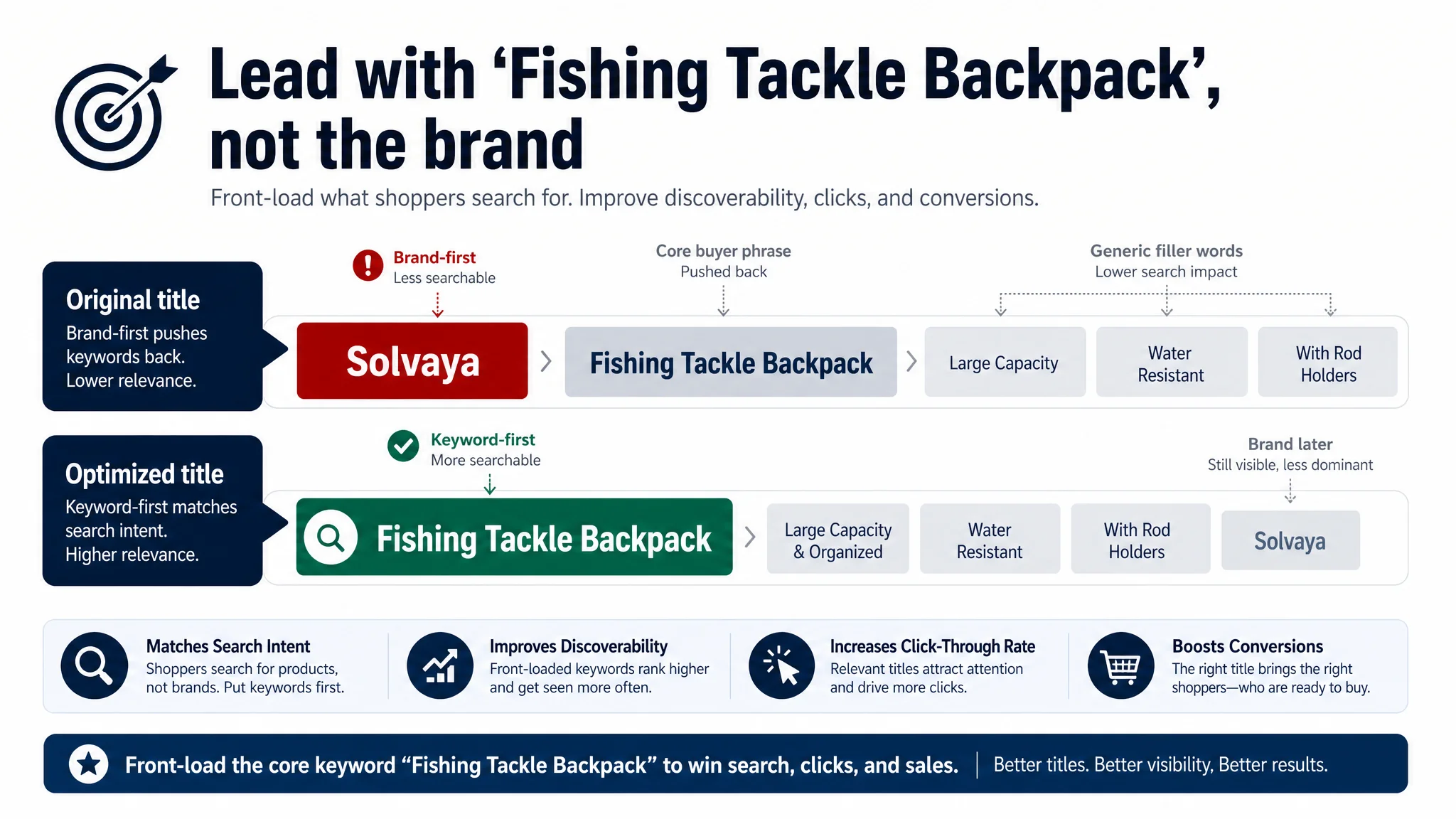 Lead with ‘Fishing Tackle Backpack’, not the brand

Front-load what shoppers search for. Improve discoverability, clicks, and conversions.

Original title
Brand-first pushes keywords back. Lower relevance.

Brand-first
Less searchable

Core buyer phrase
Pushed back

Generic filler words
Lower search impact

Solvaya

Fishing Tackle Backpack

Large Capacity

Water Resistant

With Rod Holders

Optimized title
Keyword-first matches search intent. Higher relevance.

Keyword-first
More searchable

Brand later
Still visible, less dominant

Fishing Tackle Backpack

Large Capacity & Organized

Water Resistant

With Rod Holders

Solvaya

Matches Search Intent
Shoppers search for products, not brands. Put keywords first.

Improves Discoverability
Front-loaded keywords rank higher and get seen more often.

Increases Click-Through Rate
Relevant titles attract attention and drive more clicks.

Boosts Conversions
The right title brings the right shoppers—who are ready to buy.

Front-load the core keyword “Fishing Tackle Backpack” to win search, clicks, and sales. | Better titles. Better visibility, Better results.